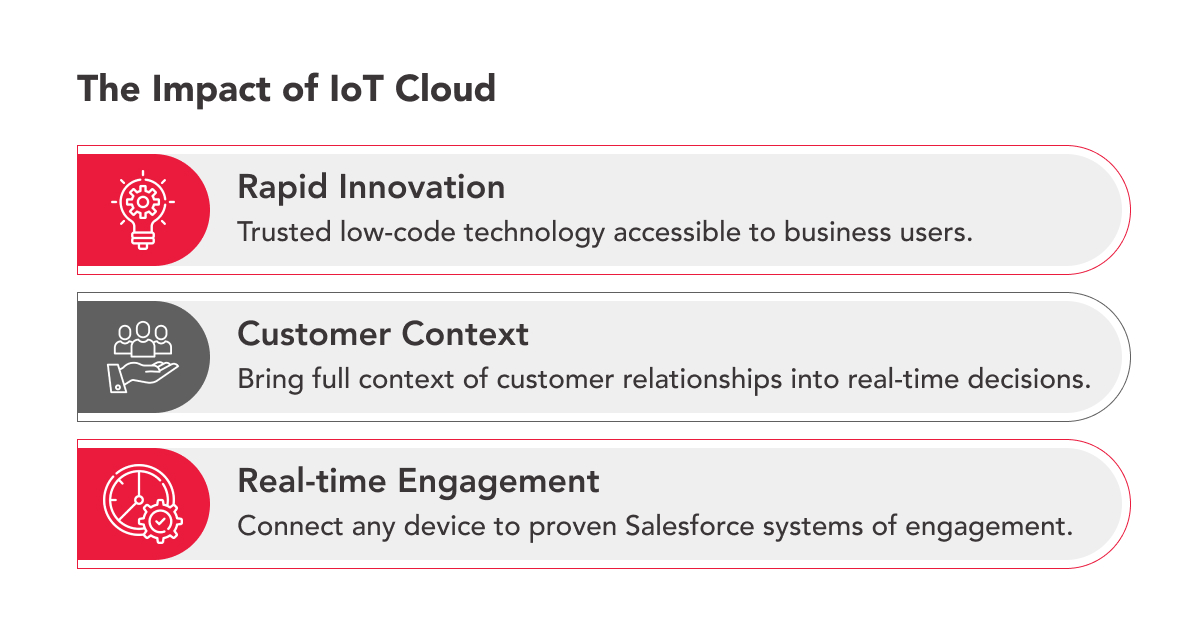 The Impact of IoT Cloud

Rapid Innovation
Trusted low-code technology accessible to business users.

Customer Context
Bring full context of customer relationships into real-time decisions.

Real-time Engagement
Connect any device to proven Salesforce systems of engagement.